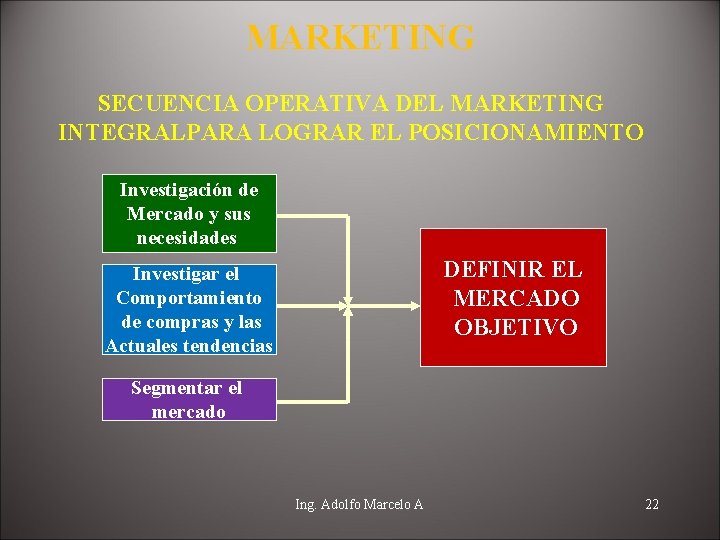 MARKETING

SECUENCIA OPERATIVA DEL MARKETING INTEGRALPARA LOGRAR EL POSICIONAMIENTO

Investigación de Mercado y sus necesidades

Investigar el Comportamiento de compras y las Actuales tendencias

Segmentar el mercado

DEFINIR EL MERCADO OBJETIVO

Ing. Adolfo Marcelo A

22